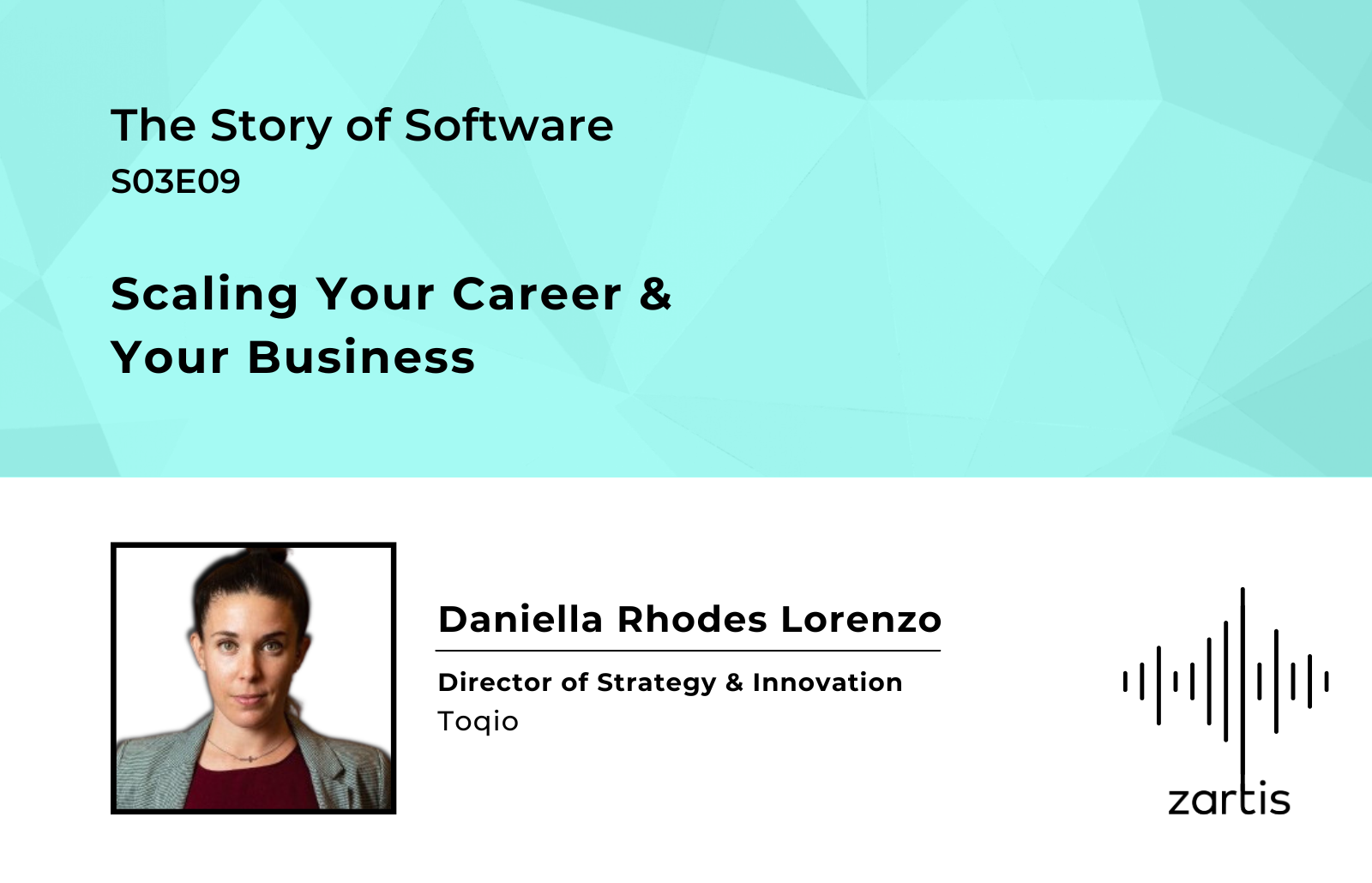 The Story of Software
S03E09

Scaling Your Career & Your Business

Daniella Rhodes Lorenzo

Director of Strategy & Innovation
Toqio

zartis